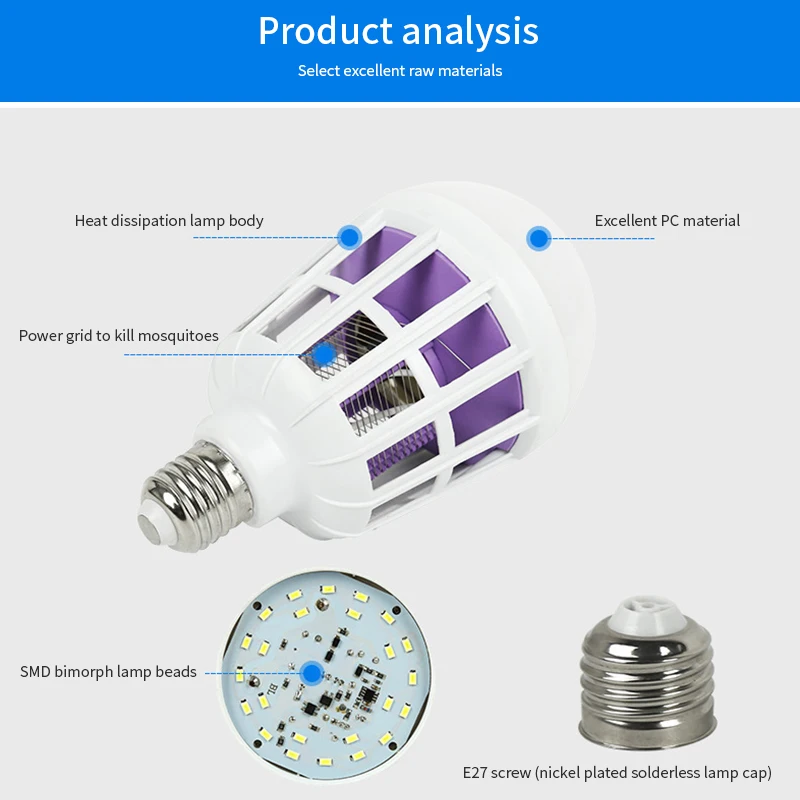 Product analysis
Select excellent raw materials

Heat dissipation lamp body

Excellent PC material

Power grid to kill mosquitoes

SMD bimorph lamp beads

E27 screw (nickel plated solderless lamp cap)